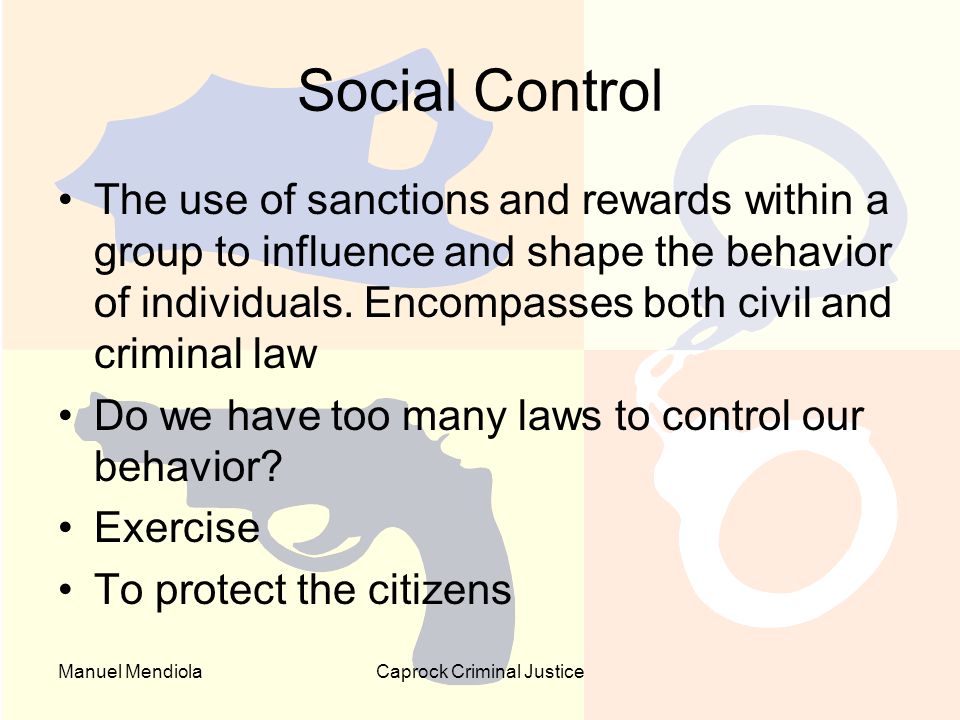 Social Control

• The use of sanctions and rewards within a group to influence and shape the behavior of individuals. Encompasses both civil and criminal law
• Do we have too many laws to control our behavior?
• Exercise
• To protect the citizens

Manuel Mendiola

Caprock Criminal Justice